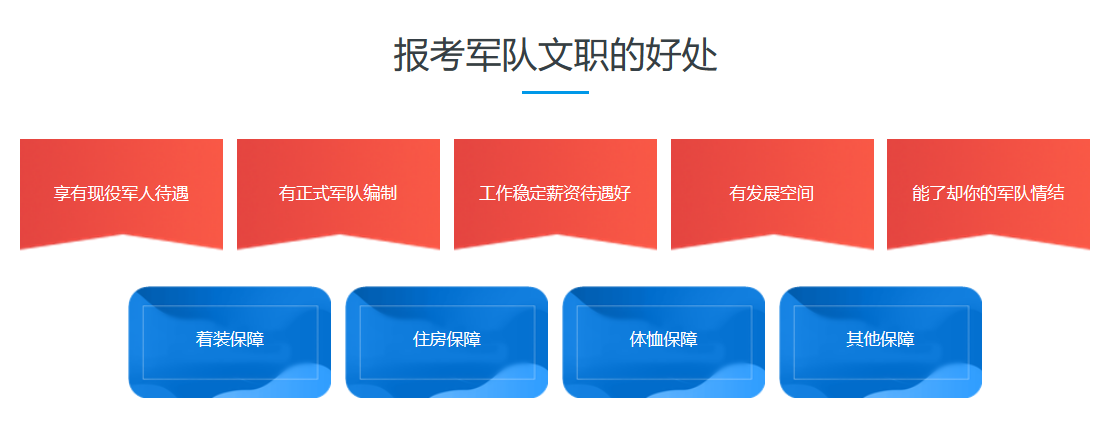 报考军队文职的好处

享有现役军人待遇

有正式军队编制

工作稳定薪资待遇好

有发展空间

能了却你的军队情结

着装保障

住房保障

体恤保障

其他保障